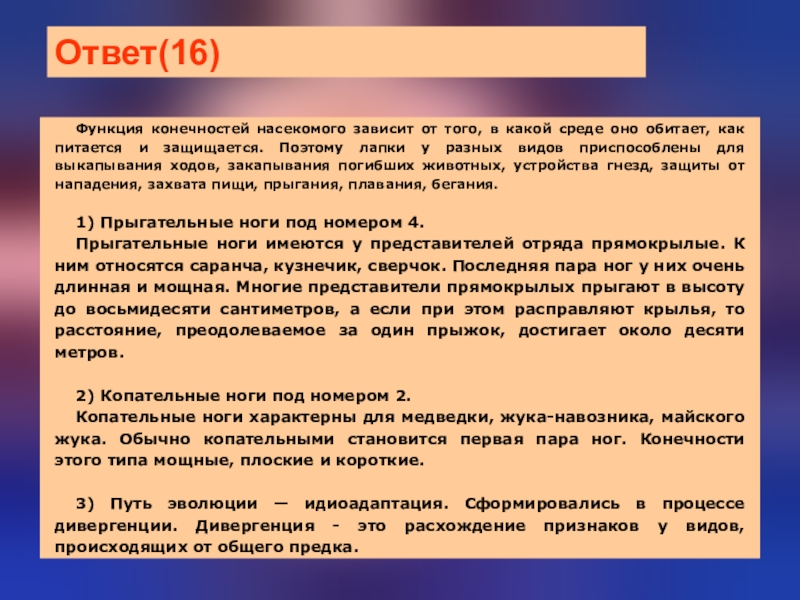 Ответ(16)

Функция конечностей насекомого зависит от того, в какой среде оно обитает, как питается и защищается. Поэтому лапки у разных видов приспособлены для выкапывания ходов, закапывания погибших животных, устройства гнезд, защиты от нападения, захвата пищи, прыгания, плавания, бегания.

1) Прыгательные ноги под номером 4.
Прыгательные ноги имеются у представителей отряда прямокрылые. К ним относятся саранча, кузнечик, сверчок. Последняя пара ног у них очень длинная и мощная. Многие представители прямокрылых прыгают в высоту до восьмидесяти сантиметров, а если при этом расправляют крылья, то расстояние, преодолеваемое за один прыжок, достигает около десяти метров.

2) Копательные ноги под номером 2.
Копательные ноги характерны для медведки, жука-навозника, майского жука. Обычно копательными становится первая пара ног. Конечности этого типа мощные, плоские и короткие.

3) Путь эволюции — идиоадаптация. Сформировались в процессе дивергенции. Дивергенция - это расхождение признаков у видов, происходящих от общего предка.